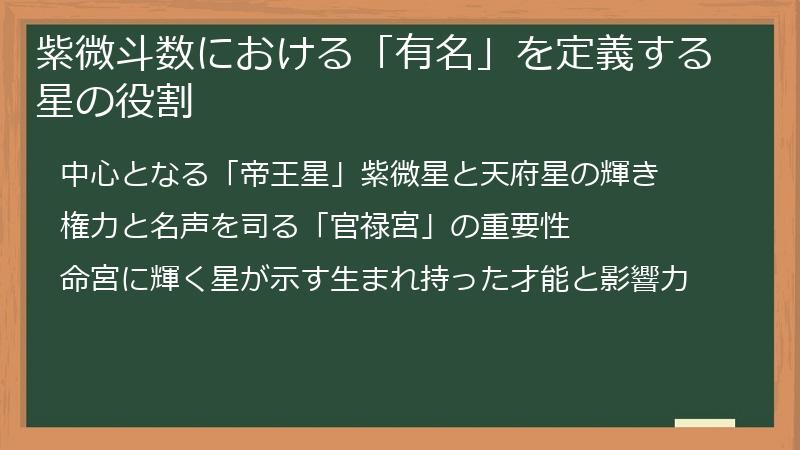 紫微斗数における「有名」を定義する星の役割

中心となる「帝王星」紫微星と天府星の輝き

権力と名声を司る「官禄宮」の重要性

命宮に輝く星が示す生まれ持った才能と影響力